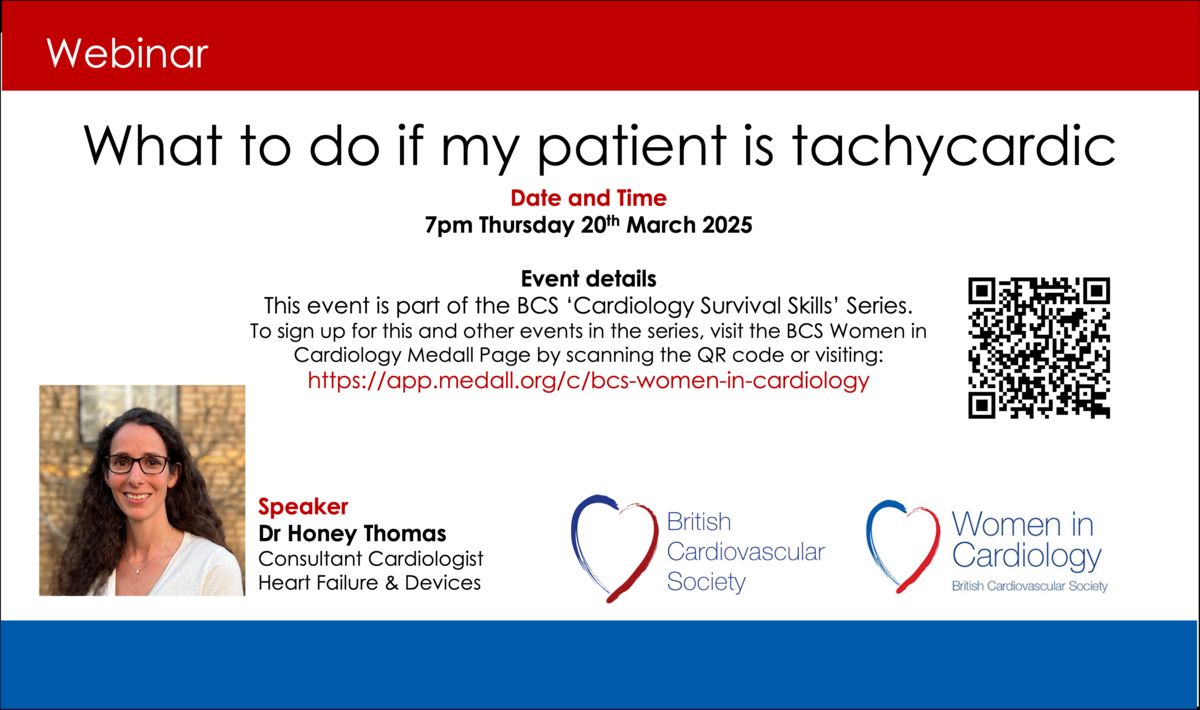 Webinar

What to do if my patient is tachycardic

Date and Time
7pm Thursday 20$^{th}$ March 2025

Event details
This event is part of the BCS 'Cardiology Survival Skills' Series.
To sign up for this and other events in the series, visit the BCS Women in Cardiology Medall Page by scanning the QR code or visiting:
https://app.medall.org/c/bcs-women-in-cardiology

Speaker
Dr Honey Thomas
Consultant Cardiologist
Heart Failure & Devices

British Cardiovascular Society

Women in Cardiology
British Cardiovascular Society